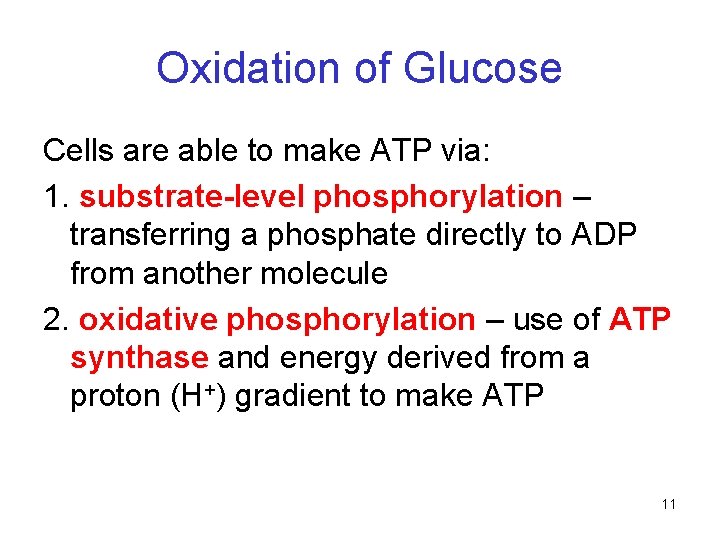 Oxidation of Glucose

Cells are able to make ATP via:

1. substrate-level phosphorylation – transferring a phosphate directly to ADP from another molecule

2. oxidative phosphorylation – use of ATP synthase and energy derived from a proton ($H^+$) gradient to make ATP

11